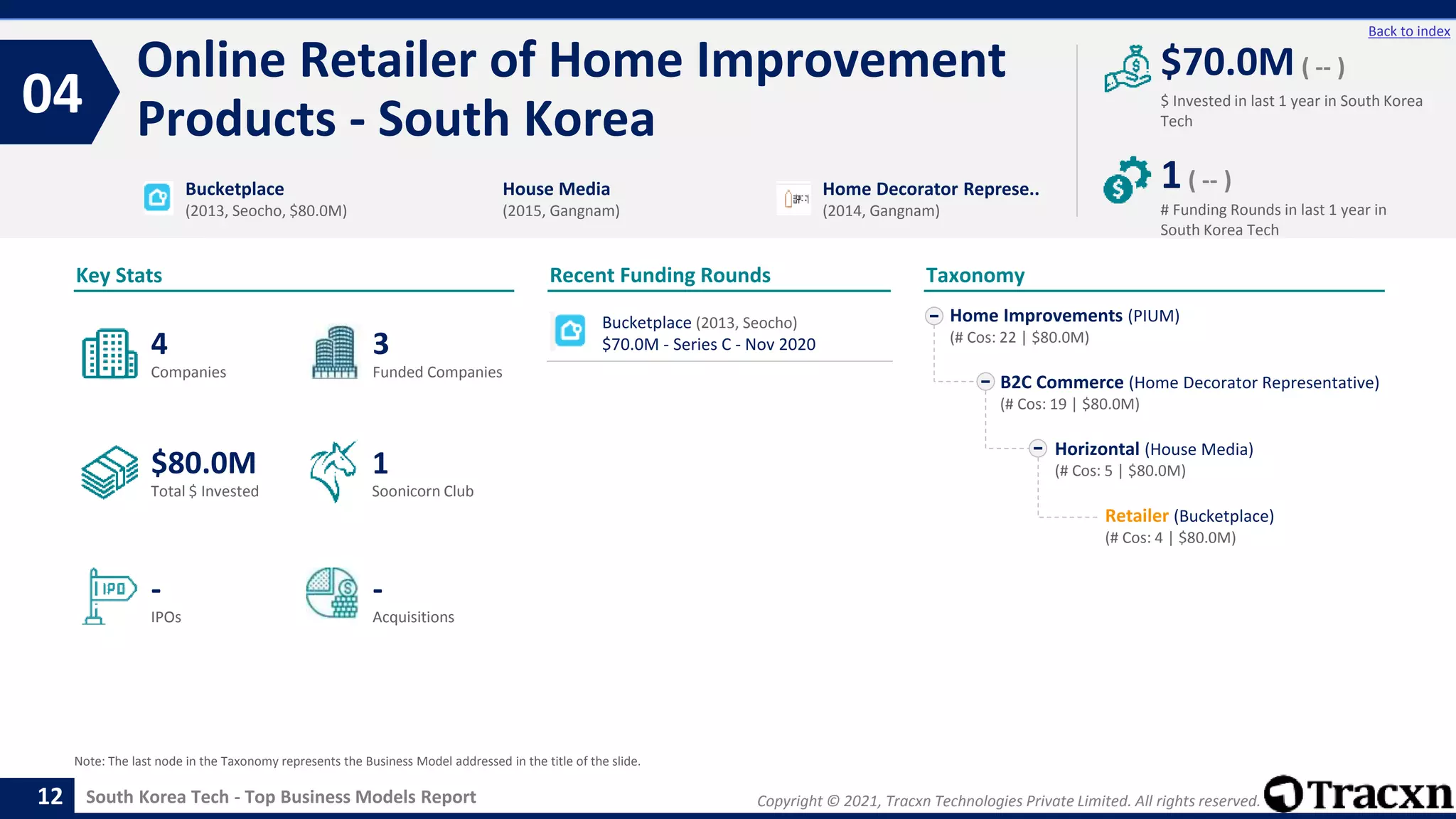 Back to index

04

Online Retailer of Home Improvement Products - South Korea

$70.0M ( -- )
$ Invested in last 1 year in South Korea Tech

1 ( -- )
# Funding Rounds in last 1 year in South Korea Tech

Bucketplace
(2013, Seocho, $80.0M)

House Media
(2015, Gangnam)

Home Decorator Represe..
(2014, Gangnam)

Key Stats

4
Companies

3
Funded Companies

$80.0M
Total $ Invested

1
Soonicorn Club

IPO
-
IPOs

-
Acquisitions

Recent Funding Rounds

Bucketplace (2013, Seocho)
$70.0M - Series C - Nov 2020

Taxonomy

Home Improvements (PIUM)
(# Cos: 22 | $80.0M)

B2C Commerce (Home Decorator Representative)
(# Cos: 19 | $80.0M)

Horizontal (House Media)
(# Cos: 5 | $80.0M)

Retailer (Bucketplace)
(# Cos: 4 | $80.0M)

Note: The last node in the Taxonomy represents the Business Model addressed in the title of the slide.

12 South Korea Tech - Top Business Models Report

Copyright © 2021, Tracxn Technologies Private Limited. All rights reserved.

Tracxn